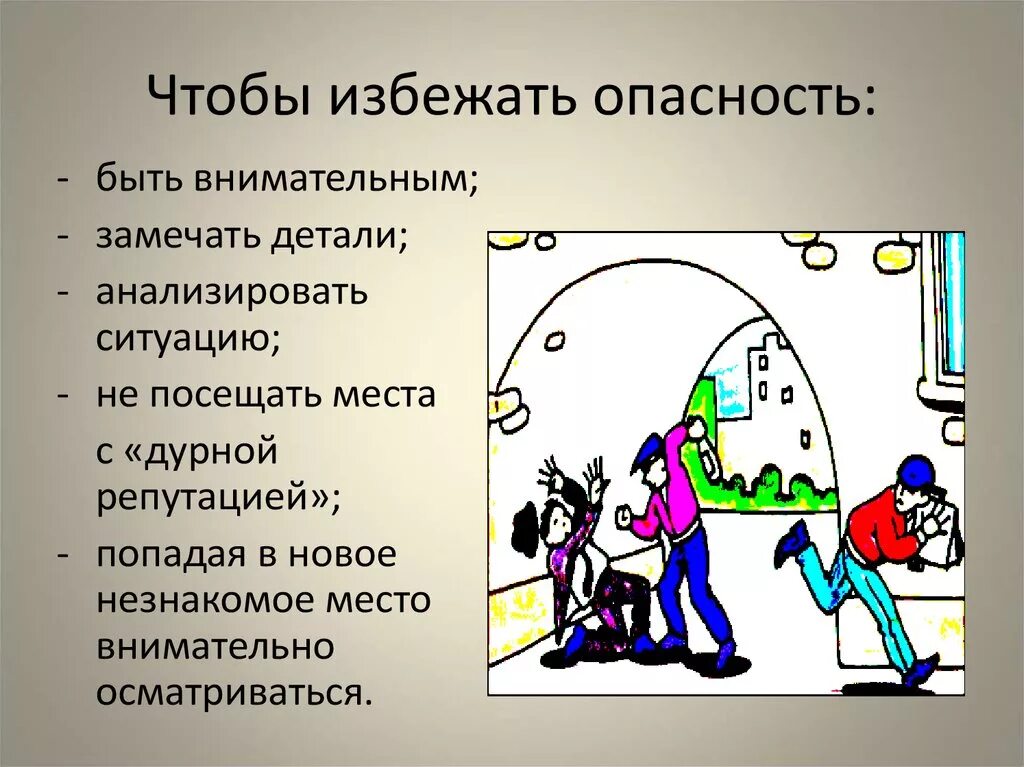 Чтобы избежать опасность:

- быть внимательным;
- замечать детали;
- анализировать ситуацию;
- не посещать места с «дурной репутацией»;
- попадая в новое незнакомое место внимательно осматриваться.